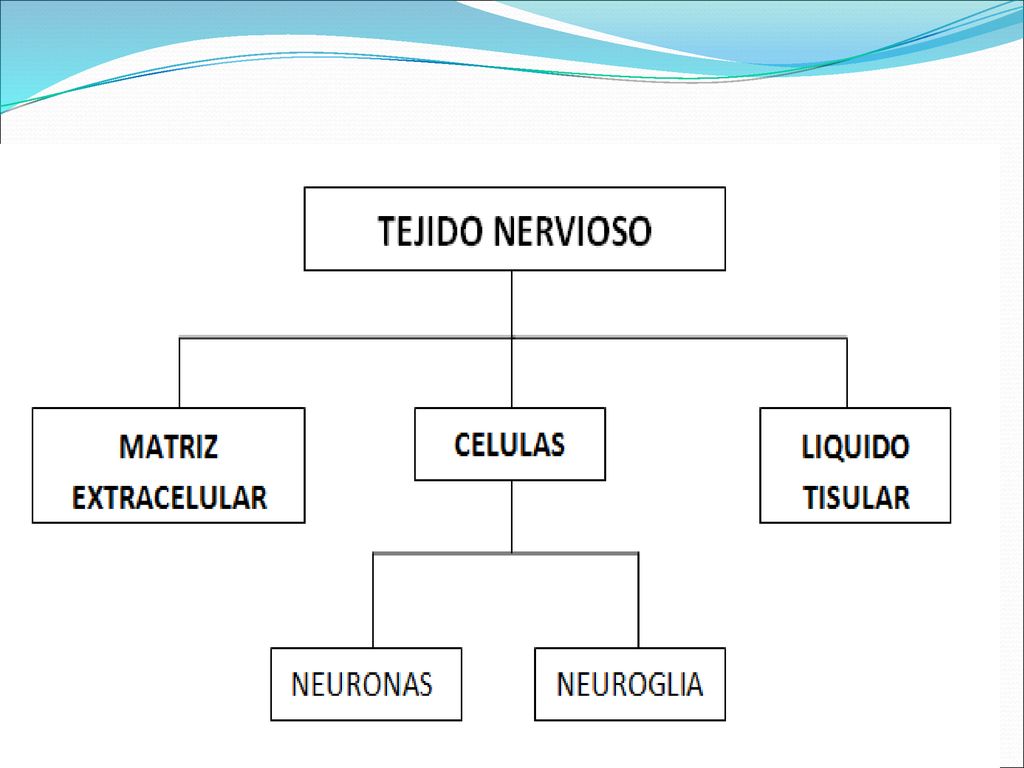 TEJIDO NERVIOSO

MATRIZ EXTRACELULAR

CELULAS

LIQUIDO TISULAR

NEURONAS

NEUROGLIA